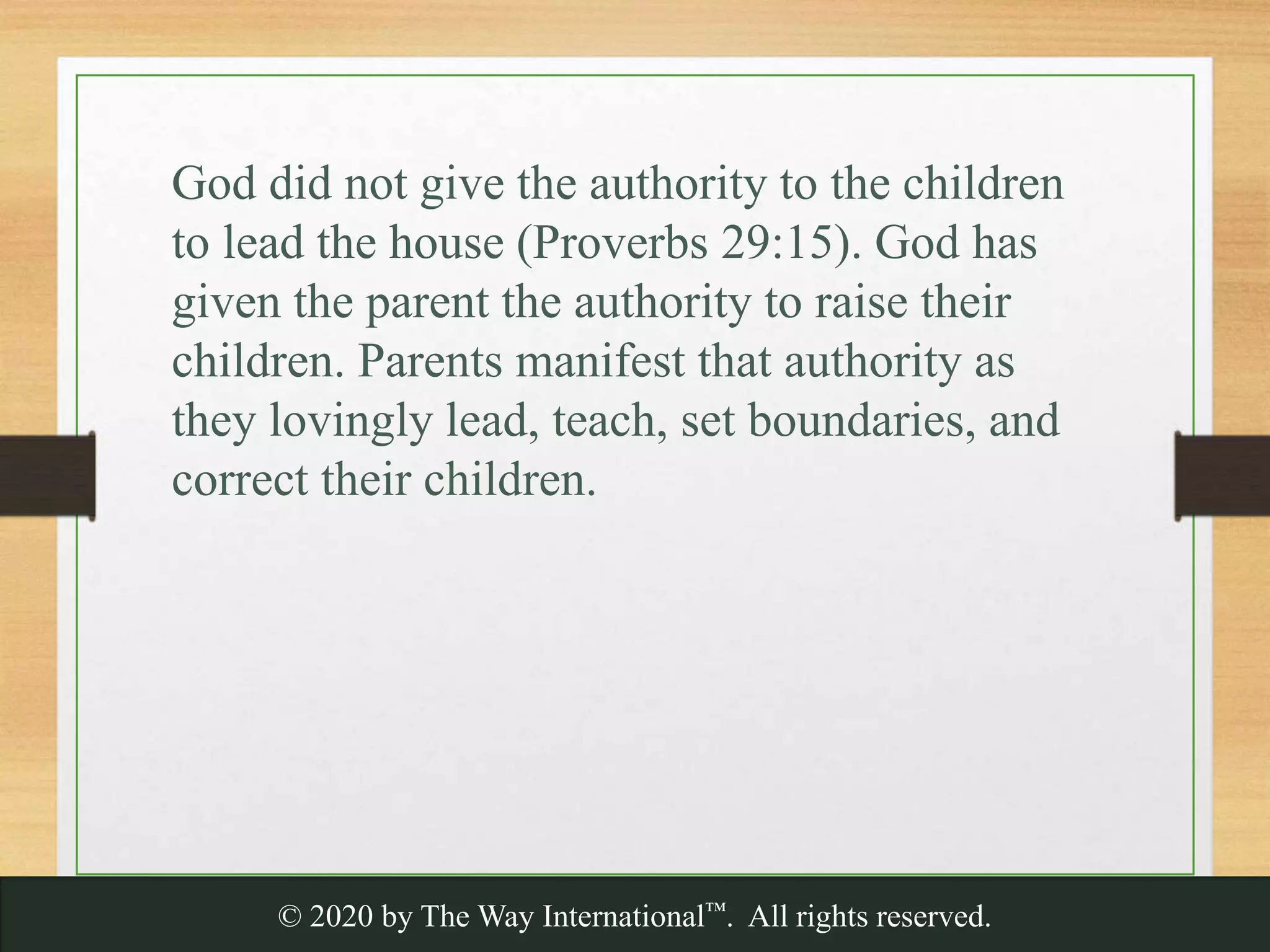 God did not give the authority to the children to lead the house (Proverbs 29:15). God has given the parent the authority to raise their children. Parents manifest that authority as they lovingly lead, teach, set boundaries, and correct their children.

© 2020 by The Way International™. All rights reserved.